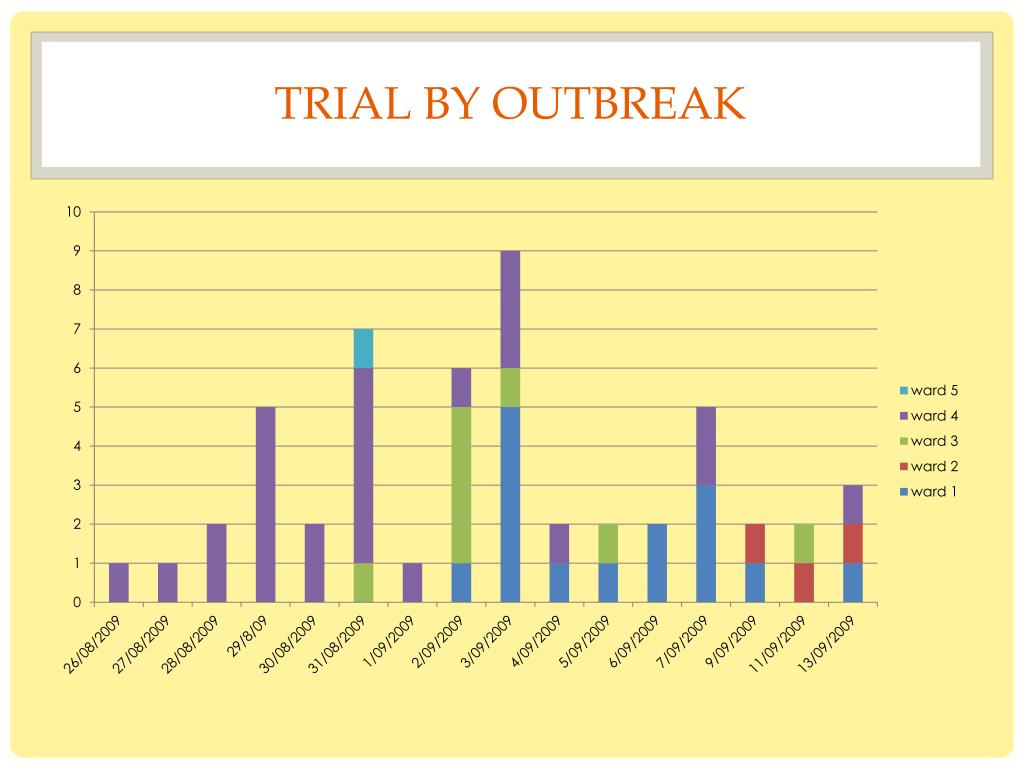 TRIAL BY OUTBREAK

10
9
8
7
6
5
4
3
2
1
0

26/08/2009
27/08/2009
28/08/2009
29/8/09
30/08/2009
31/08/2009
1/09/2009
2/09/2009
3/09/2009
4/09/2009
5/09/2009
6/09/2009
7/09/2009
9/09/2009
11/09/2009
13/09/2009

ward 5
ward 4
ward 3
ward 2
ward 1